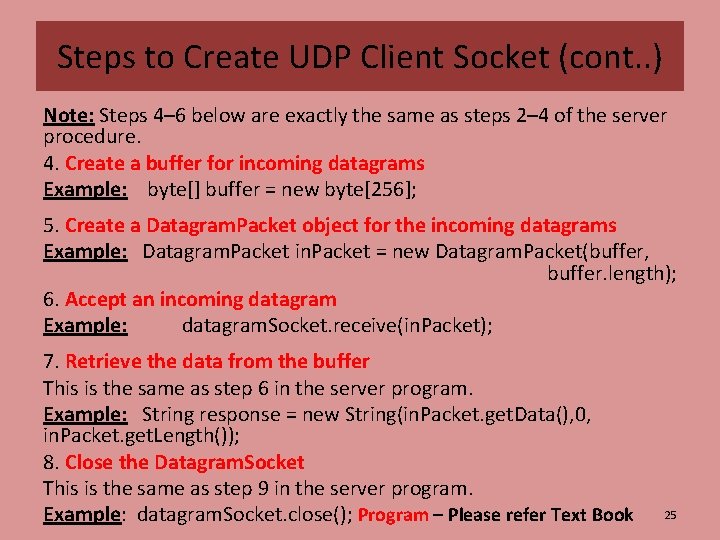 Steps to Create UDP Client Socket (cont..)

Note: Steps 4–6 below are exactly the same as steps 2–4 of the server procedure.

4. Create a buffer for incoming datagrams

Example: byte[] buffer = new byte[256];

5. Create a DatagramPacket object for the incoming datagrams

Example: DatagramPacket inPacket = new DatagramPacket(buffer, buffer.length);

6. Accept an incoming datagram

Example: datagramSocket.receive(inPacket);

7. Retrieve the data from the buffer

This is the same as step 6 in the server program.

Example: String response = new String(inPacket.getData(),0, inPacket.getLength());

8. Close the DatagramSocket

This is the same as step 9 in the server program.

Example: datagramSocket.close(); Program – Please refer Text Book

25